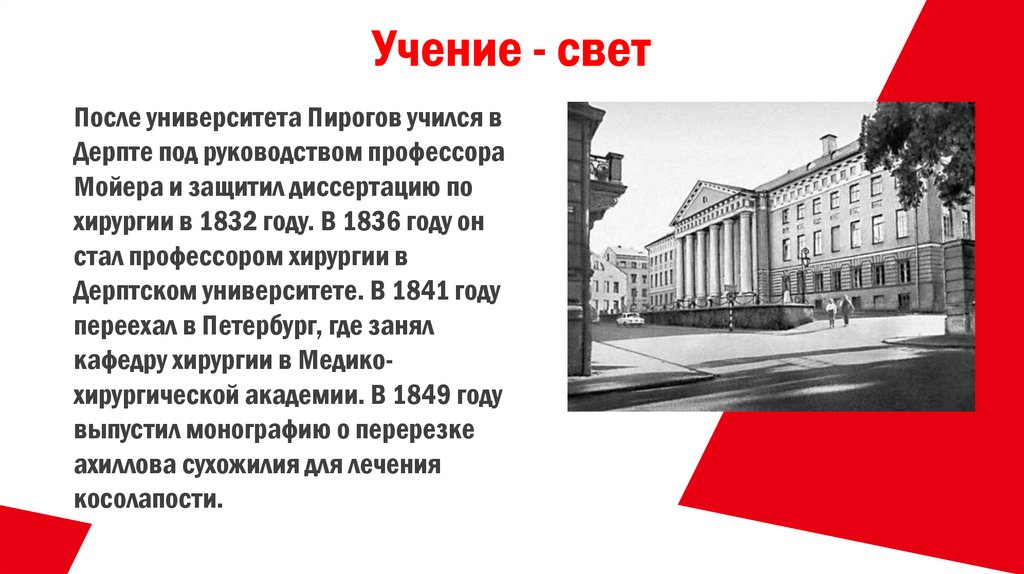 Учение - свет

После университета Пирогов учился в Дерпте под руководством профессора Мойера и защитил диссертацию по хирургии в 1832 году. В 1836 году он стал профессором хирургии в Дерптском университете. В 1841 году переехал в Петербург, где занял кафедру хирургии в Медико-хирургической академии. В 1849 году выпустил монографию о перерезке ахиллова сухожилия для лечения косолапости.